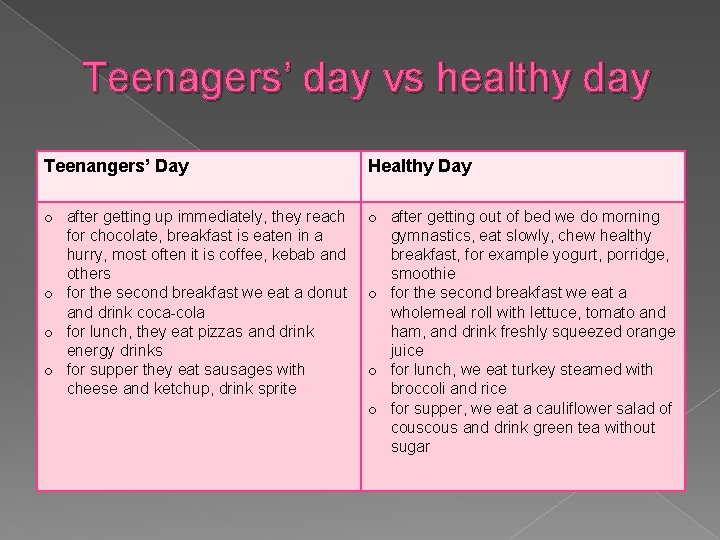 Teenagers' day vs healthy day

| Teenangers' Day | Healthy Day |
|---|---|
| o after getting up immediately, they reach for chocolate, breakfast is eaten in a hurry, most often it is coffee, kebab and others<br>o for the second breakfast we eat a donut and drink coca-cola<br>o for lunch, they eat pizzas and drink energy drinks<br>o for supper they eat sausages with cheese and ketchup, drink sprite | o after getting out of bed we do morning gymnastics, eat slowly, chew healthy breakfast, for example yogurt, porridge, smoothie<br>o for the second breakfast we eat a wholemeal roll with lettuce, tomato and ham, and drink freshly squeezed orange juice<br>o for lunch, we eat turkey steamed with broccoli and rice<br>o for supper, we eat a cauliflower salad of couscous and drink green tea without sugar |